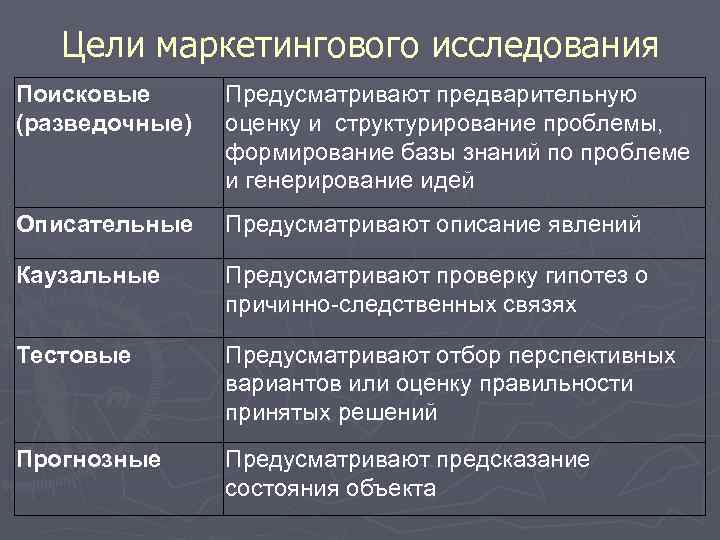 Цели маркетингового исследования

| Поисковые (разведочные) | Предусматривают предварительную оценку и структурирование проблемы, формирование базы знаний по проблеме и генерирование идей |
|---|---|
| Описательные | Предусматривают описание явлений |
| Каузальные | Предусматривают проверку гипотез о причинно-следственных связях |
| Тестовые | Предусматривают отбор перспективных вариантов или оценку правильности принятых решений |
| Прогнозные | Предусматривают предсказание состояния объекта |